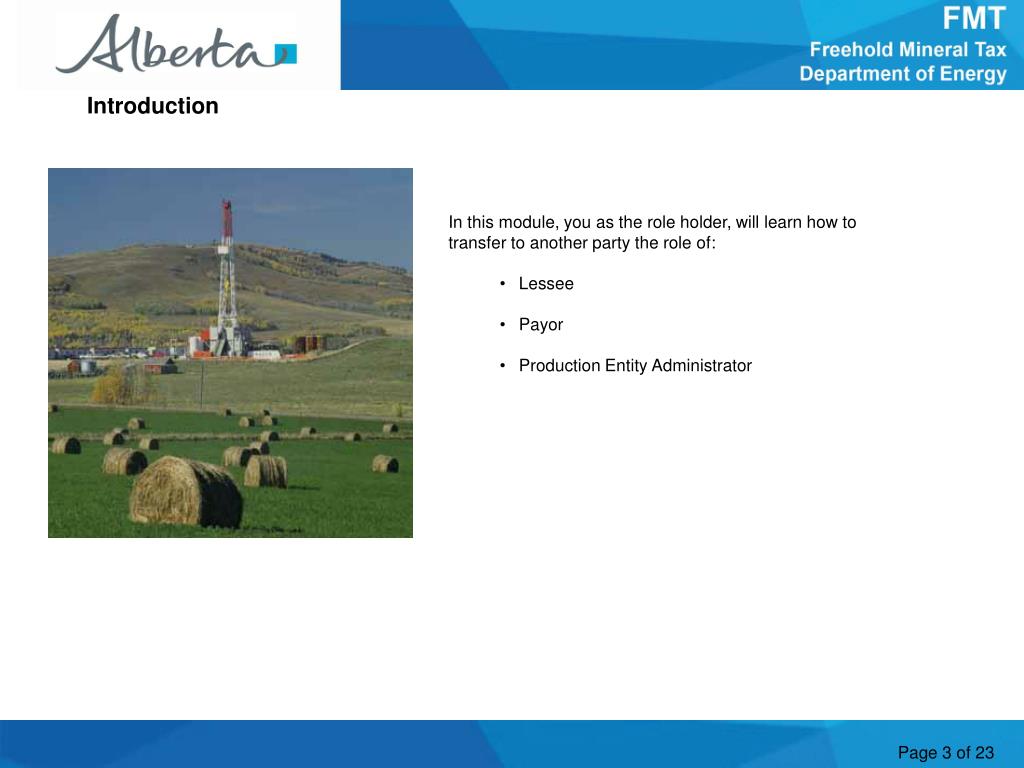 Alberta

FMT
Freehold Mineral Tax
Department of Energy

Introduction

In this module, you as the role holder, will learn how to transfer to another party the role of:

• Lessee

• Payor

• Production Entity Administrator

Page 3 of 23